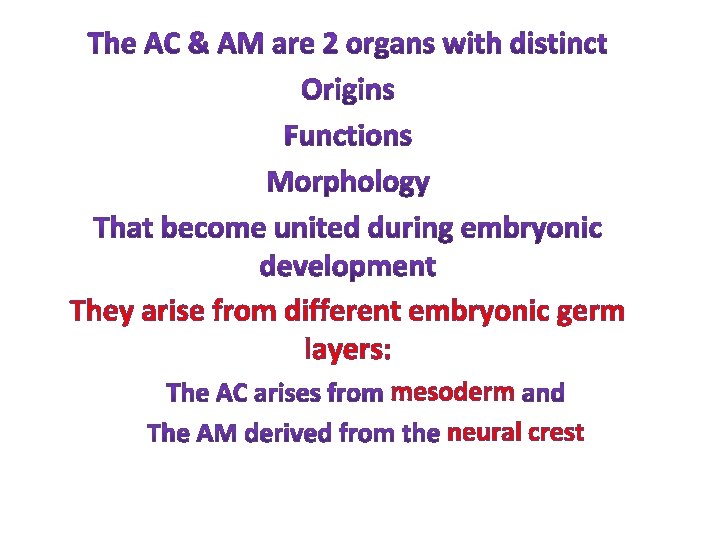 The AC & AM are 2 organs with distinct

Origins

Functions

Morphology

That become united during embryonic development

They arise from different embryonic germ layers:

The AC arises from mesoderm and

The AM derived from the neural crest